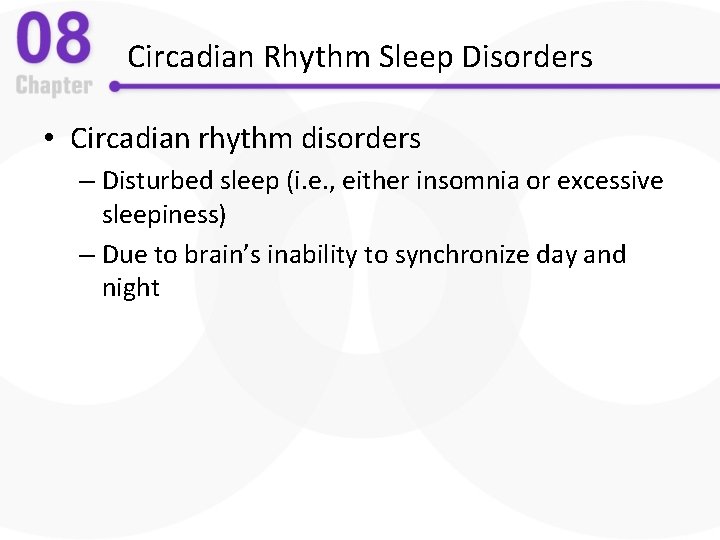 08
Chapter

Circadian Rhythm Sleep Disorders

• Circadian rhythm disorders
– Disturbed sleep (i.e., either insomnia or excessive sleepiness)
– Due to brain’s inability to synchronize day and night